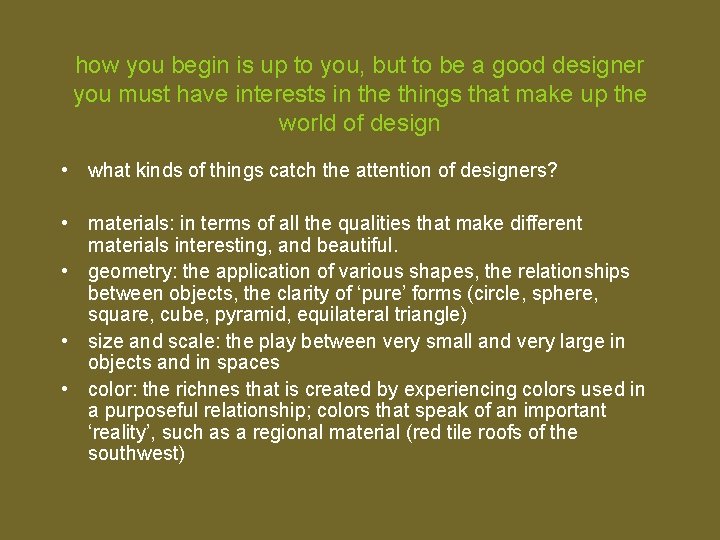 how you begin is up to you, but to be a good designer you must have interests in the things that make up the world of design

• what kinds of things catch the attention of designers?

• materials: in terms of all the qualities that make different materials interesting, and beautiful.
• geometry: the application of various shapes, the relationships between objects, the clarity of ‘pure’ forms (circle, sphere, square, cube, pyramid, equilateral triangle)
• size and scale: the play between very small and very large in objects and in spaces
• color: the richnes that is created by experiencing colors used in a purposeful relationship; colors that speak of an important ‘reality’, such as a regional material (red tile roofs of the southwest)